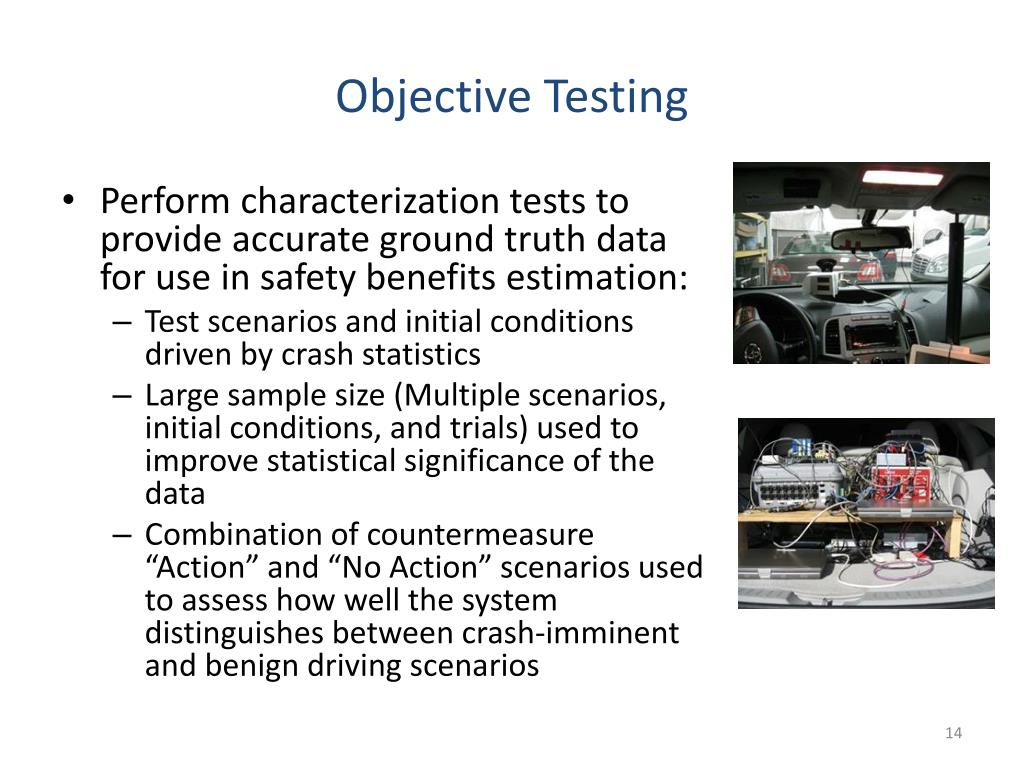 Objective Testing

• Perform characterization tests to provide accurate ground truth data for use in safety benefits estimation:
  – Test scenarios and initial conditions driven by crash statistics
  – Large sample size (Multiple scenarios, initial conditions, and trials) used to improve statistical significance of the data
  – Combination of countermeasure “Action” and “No Action” scenarios used to assess how well the system distinguishes between crash-imminent and benign driving scenarios

14